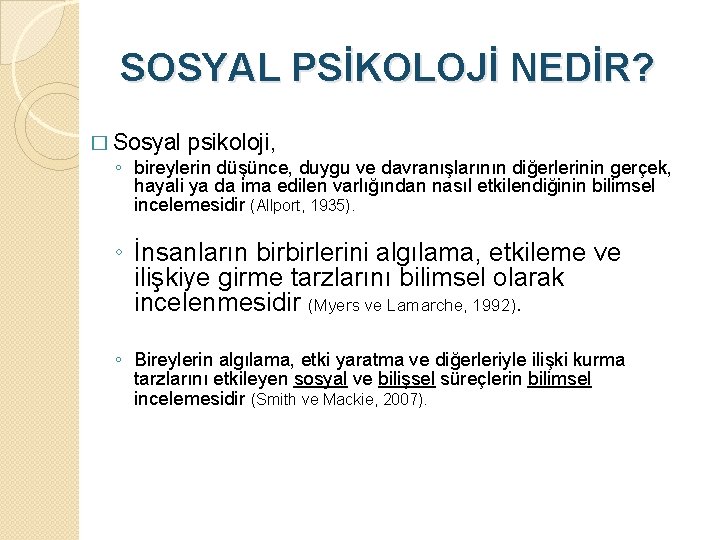 SOSYAL PSİKOLOJİ NEDİR?

□ Sosyal psikoloji,

◦ bireylerin düşünce, duygu ve davranışlarının diğerlerinin gerçek, hayali ya da ima edilen varlığından nasıl etkilendiğinin bilimsel incelemesidir (Allport, 1935).

◦ İnsanların birbirlerini algılama, etkileme ve ilişkiye girme tarzlarını bilimsel olarak incelenmesidir (Myers ve Lamarche, 1992).

◦ Bireylerin algılama, etki yaratma ve diğerleriyle ilişki kurma tarzlarını etkileyen sosyal ve bilişsel süreçlerin bilimsel incelemesidir (Smith ve Mackie, 2007).